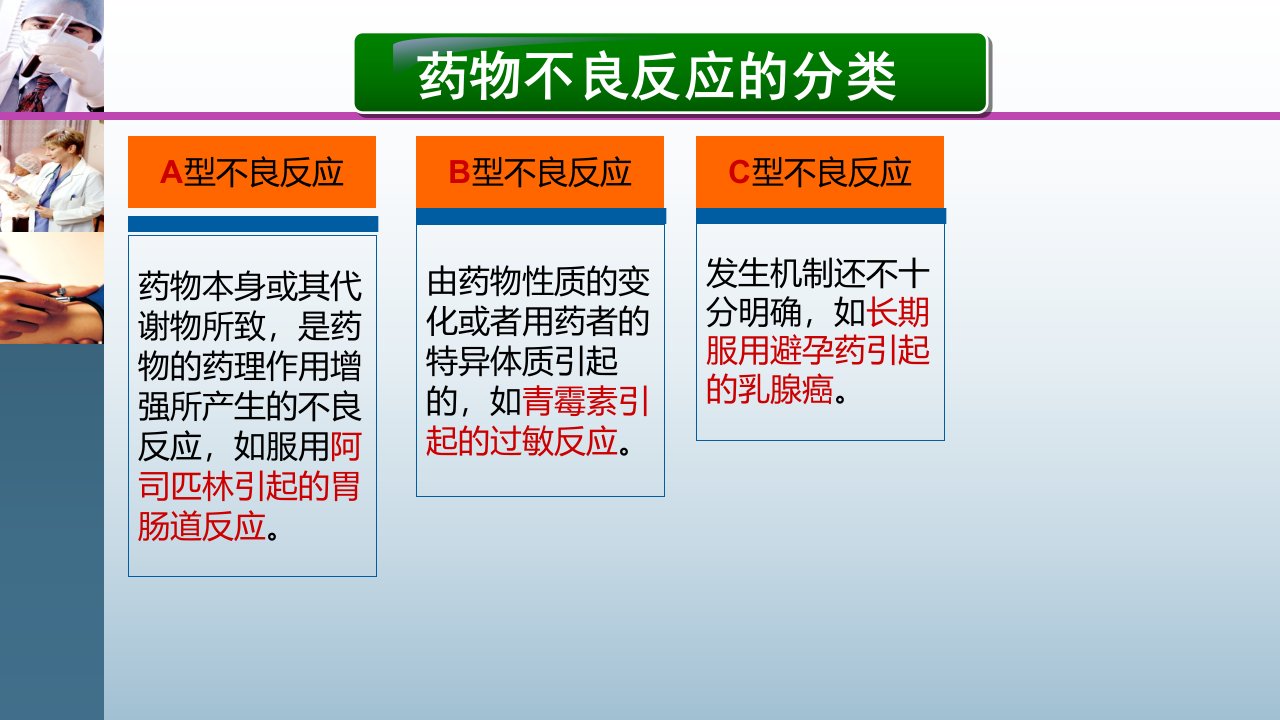 药物不良反应的分类

A型不良反应

药物本身或其代谢物所致，是药物的药理作用增强所产生的不良反应，如服用阿司匹林引起的胃肠道反应。

B型不良反应

由药物性质的变化或者用药者的特异体质引起的，如青霉素引起的过敏反应。

C型不良反应

发生机制还不十分明确，如长期服用避孕药引起的乳腺癌。